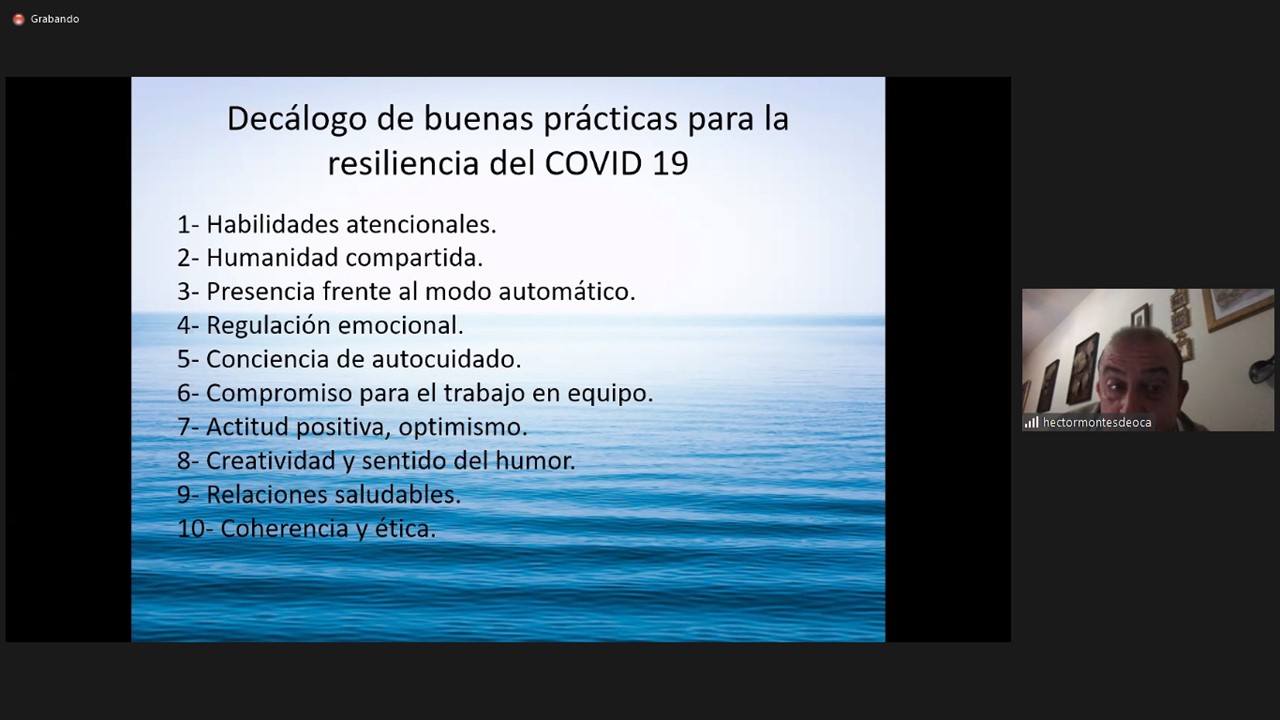 Grabando

Decálogo de buenas prácticas para la resiliencia del COVID 19

1- Habilidades atencionales.
2- Humanidad compartida.
3- Presencia frente al modo automático.
4- Regulación emocional.
5- Conciencia de autocuidado.
6- Compromiso para el trabajo en equipo.
7- Actitud positiva, optimismo.
8- Creatividad y sentido del humor.
9- Relaciones saludables.
10- Coherencia y ética.

hectormontesdeoca